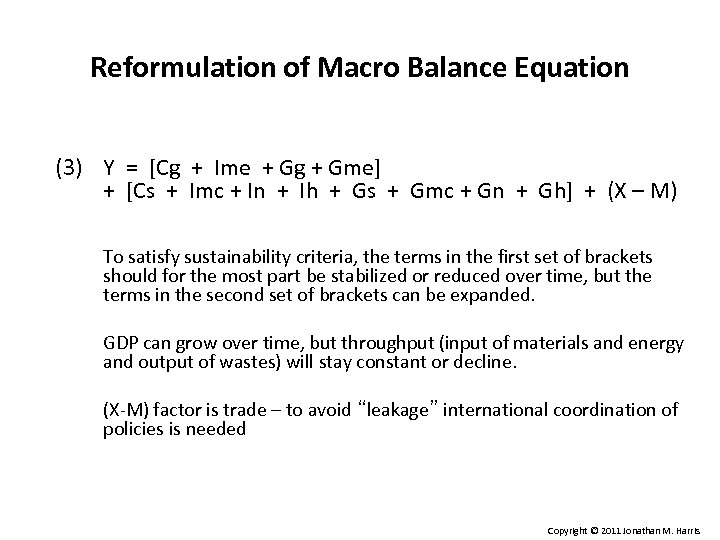 Reformulation of Macro Balance Equation

(3) Y = [Cg + Ime + Gg + Gme]
+ [Cs + Imc + In + Ih + Gs + Gmc + Gn + Gh] + (X – M)

To satisfy sustainability criteria, the terms in the first set of brackets should for the most part be stabilized or reduced over time, but the terms in the second set of brackets can be expanded.

GDP can grow over time, but throughput (input of materials and energy and output of wastes) will stay constant or decline.

(X-M) factor is trade – to avoid “leakage” international coordination of policies is needed

Copyright © 2011 Jonathan M. Harris